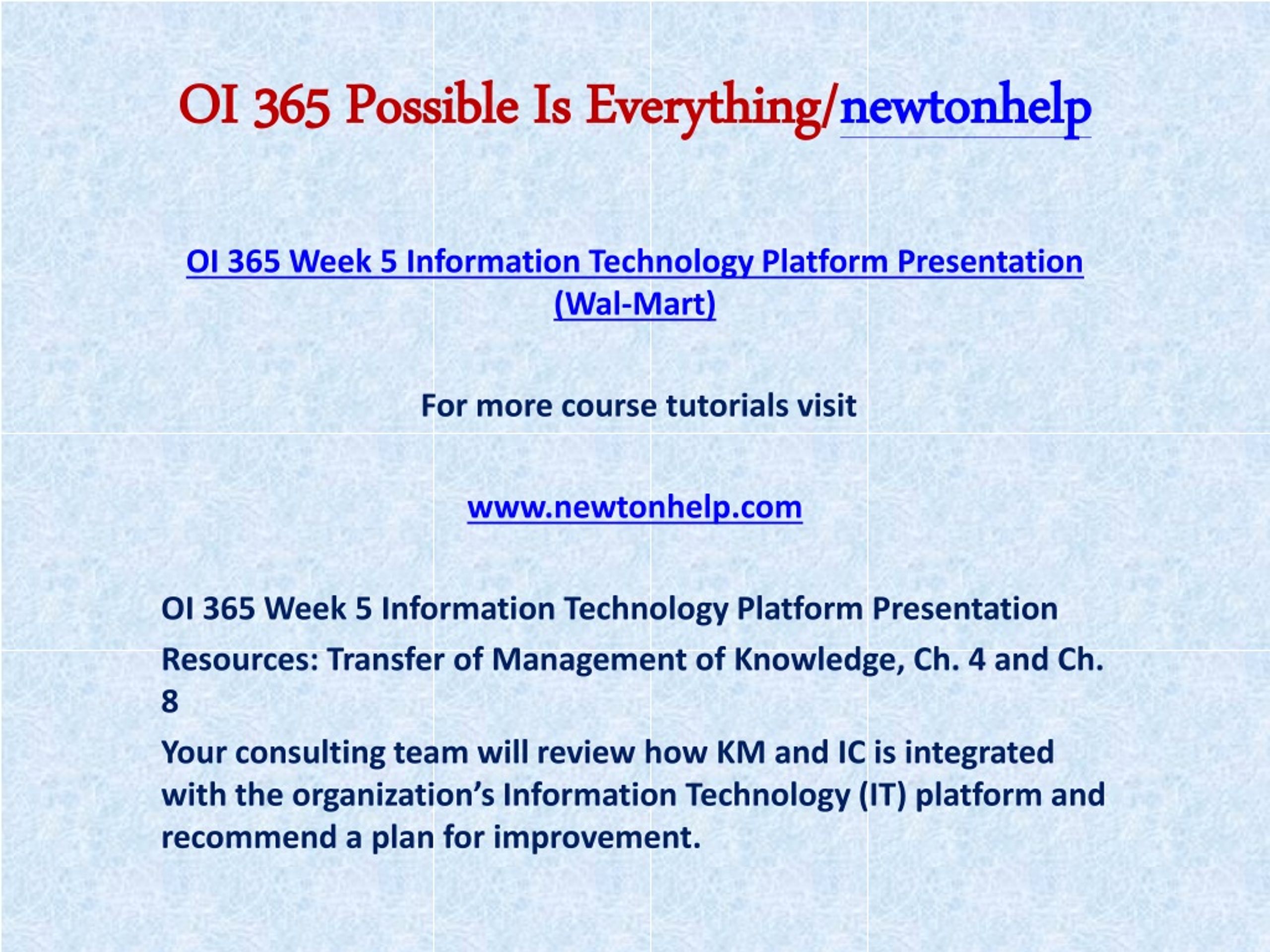 OI 365 Possible Is Everything/newtonhelp

OI 365 Week 5 Information Technology Platform Presentation (Wal-Mart)

For more course tutorials visit

www.newtonhelp.com

OI 365 Week 5 Information Technology Platform Presentation

Resources: Transfer of Management of Knowledge, Ch. 4 and Ch. 8

Your consulting team will review how KM and IC is integrated with the organization's Information Technology (IT) platform and recommend a plan for improvement.